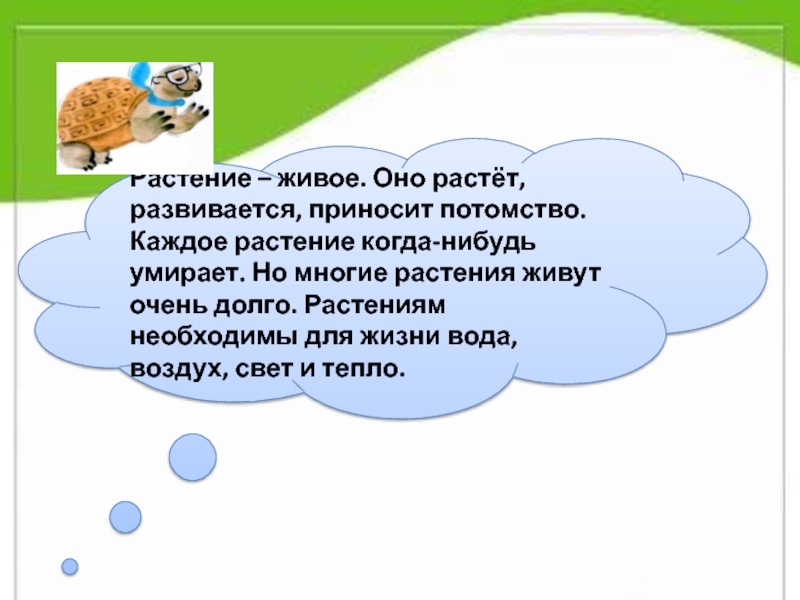 Растение – живое. Оно растёт, развивается, приносит потомство. Каждое растение когда-нибудь умирает. Но многие растения живут очень долго. Растениям необходимы для жизни вода, воздух, свет и тепло.